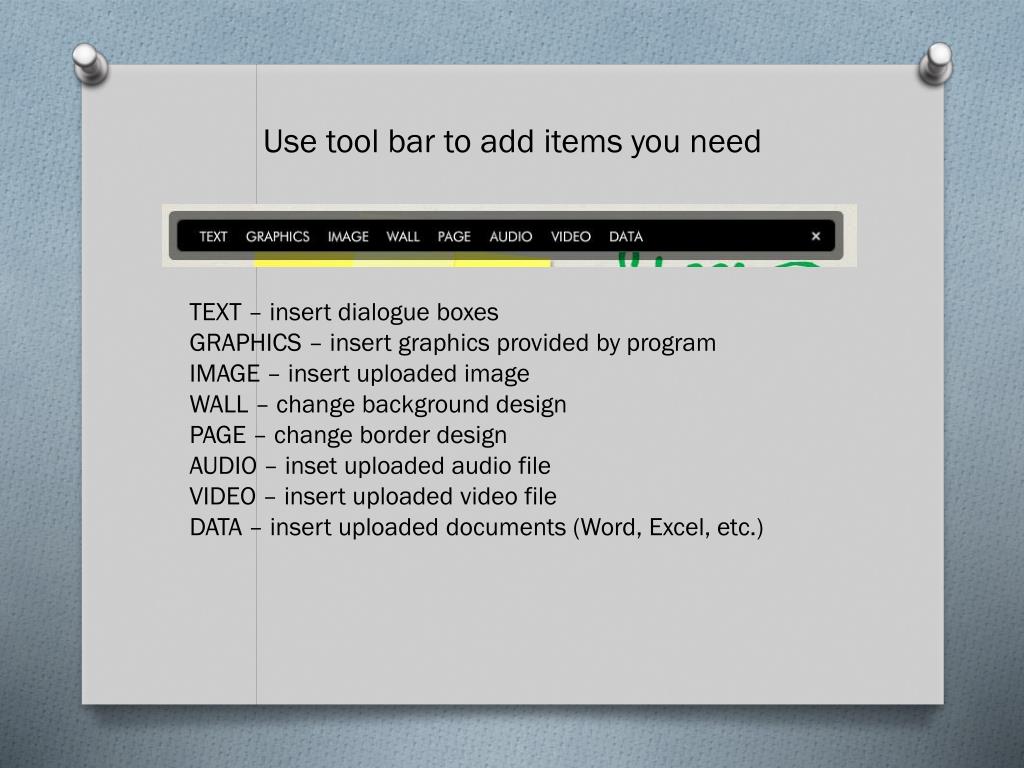 Use tool bar to add items you need

TEXT GRAPHICS IMAGE WALL PAGE AUDIO VIDEO DATA ×

TEXT – insert dialogue boxes
GRAPHICS – insert graphics provided by program
IMAGE – insert uploaded image
WALL – change background design
PAGE – change border design
AUDIO – inset uploaded audio file
VIDEO – insert uploaded video file
DATA – insert uploaded documents (Word, Excel, etc.)